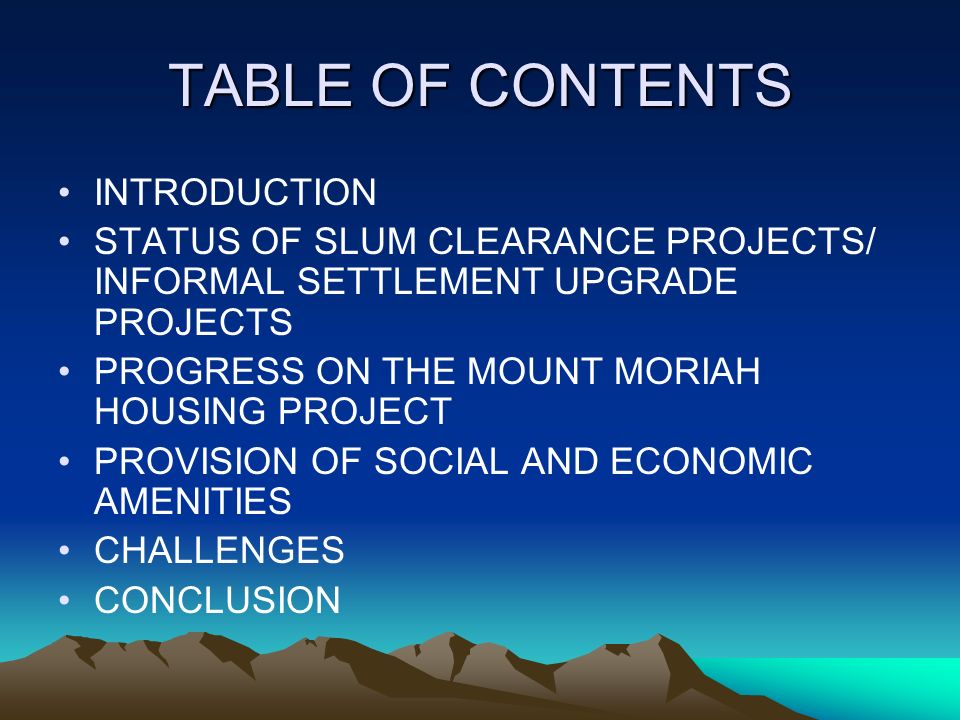 TABLE OF CONTENTS

• INTRODUCTION
• STATUS OF SLUM CLEARANCE PROJECTS/ INFORMAL SETTLEMENT UPGRADE PROJECTS
• PROGRESS ON THE MOUNT MORIAH HOUSING PROJECT
• PROVISION OF SOCIAL AND ECONOMIC AMENITIES
• CHALLENGES
• CONCLUSION